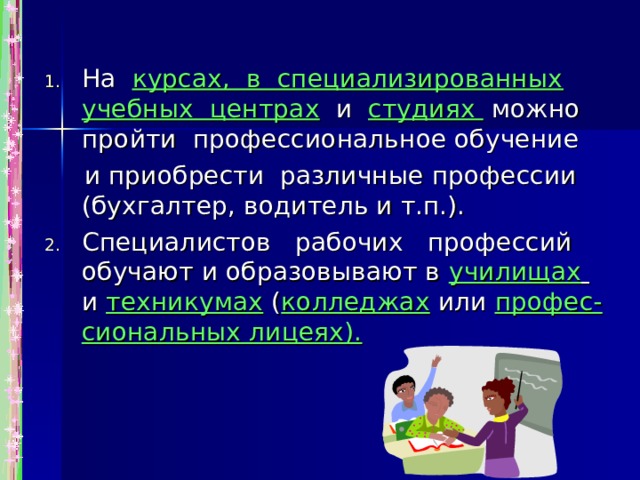 1. На курсах, в специализированных учебных центрах и студиях можно пройти профессиональное обучение

и приобрести различные профессии (бухгалтер, водитель и т.п.).

2. Специалистов рабочих профессий обучают и образовывают в училищах и техникумах (колледжах или профессиональных лицеях).